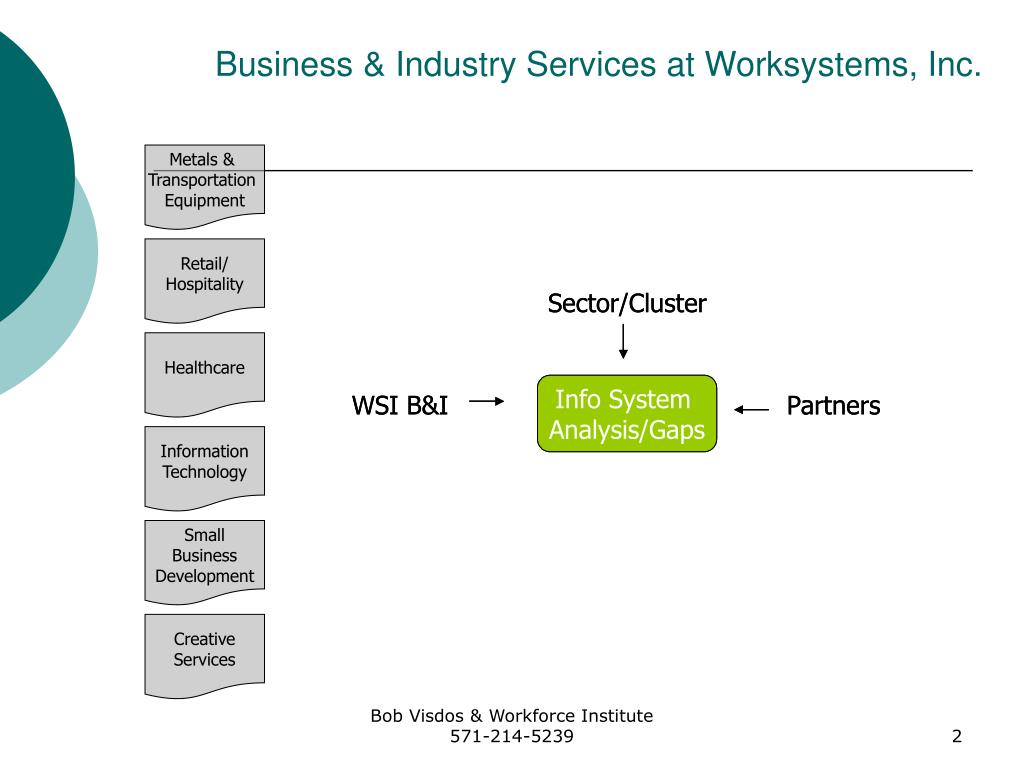 Business & Industry Services at Worksystems, Inc.

Metals & Transportation Equipment

Retail/ Hospitality

Healthcare

Information Technology

Small Business Development

Creative Services

Sector/Cluster

WSI B&I

Info System Analysis/Gaps

Partners

Bob Visdos & Workforce Institute
571-214-5239

2